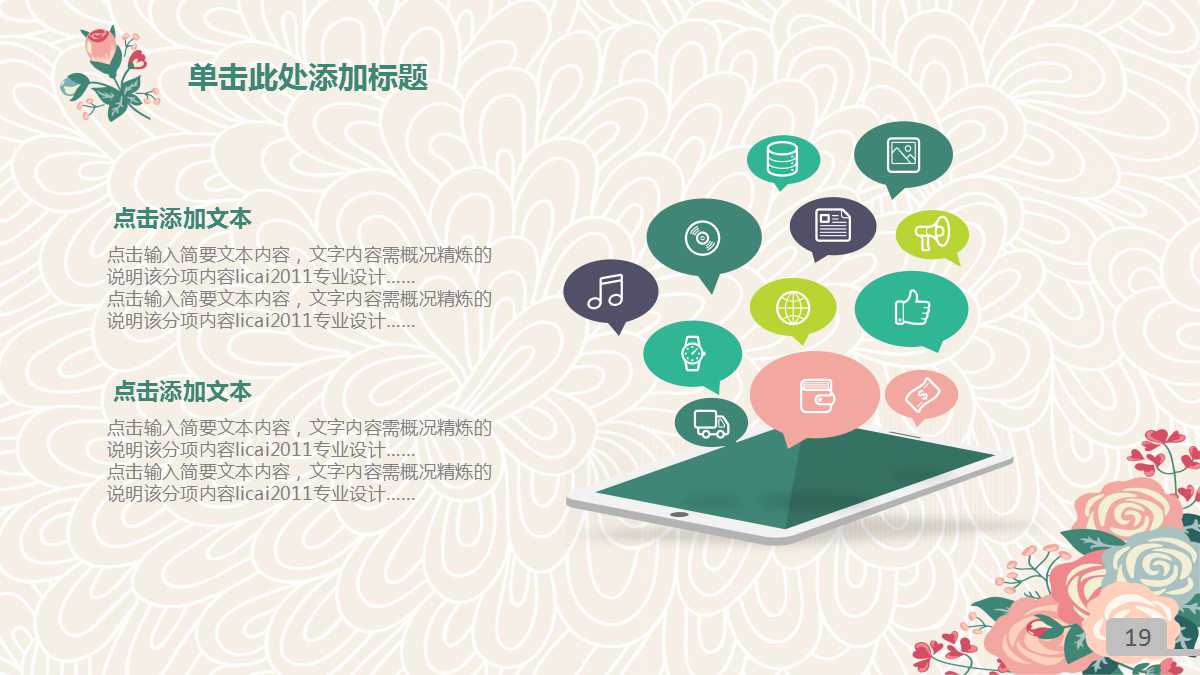 单击此处添加标题

点击添加文本

点击输入简要文本内容，文字内容需概况精炼的说明该分项内容licai2011专业设计……
点击输入简要文本内容，文字内容需概况精炼的说明该分项内容licai2011专业设计……

点击添加文本

点击输入简要文本内容，文字内容需概况精炼的说明该分项内容licai2011专业设计……
点击输入简要文本内容，文字内容需概况精炼的说明该分项内容licai2011专业设计……

19